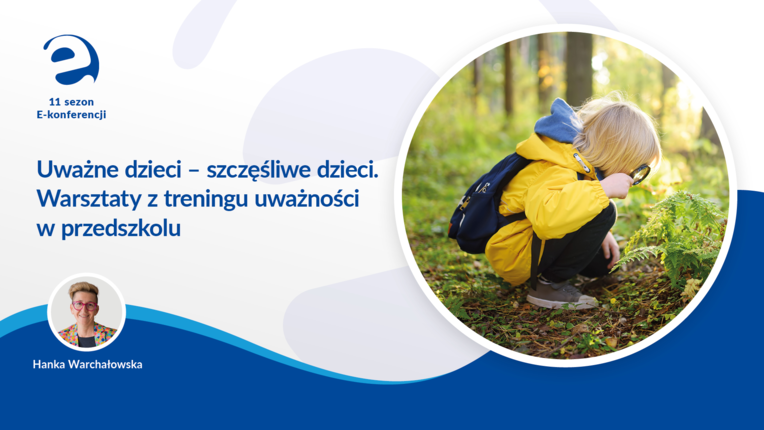 11 sezon
E-konferencji

Uważne dzieci – szczęśliwe dzieci. Warsztaty z treningu uważności w przedszkolu

Hanka Warchałowska